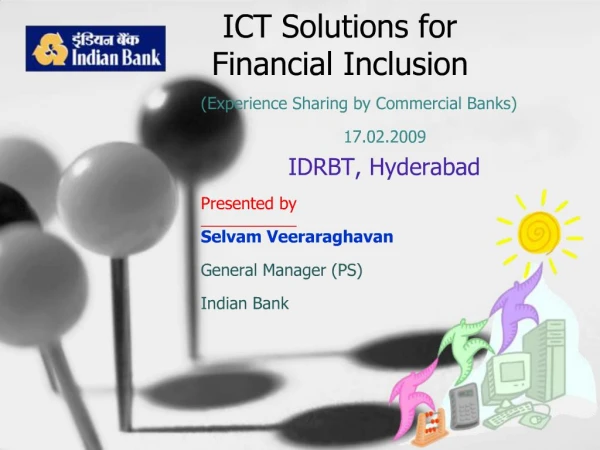 इंडियन बैंक
Indian Bank

ICT Solutions for Financial Inclusion

(Experience Sharing by Commercial Banks)

17.02.2009

IDRBT, Hyderabad

Presented by

Selvam Veeraraghavan

General Manager (PS)

Indian Bank